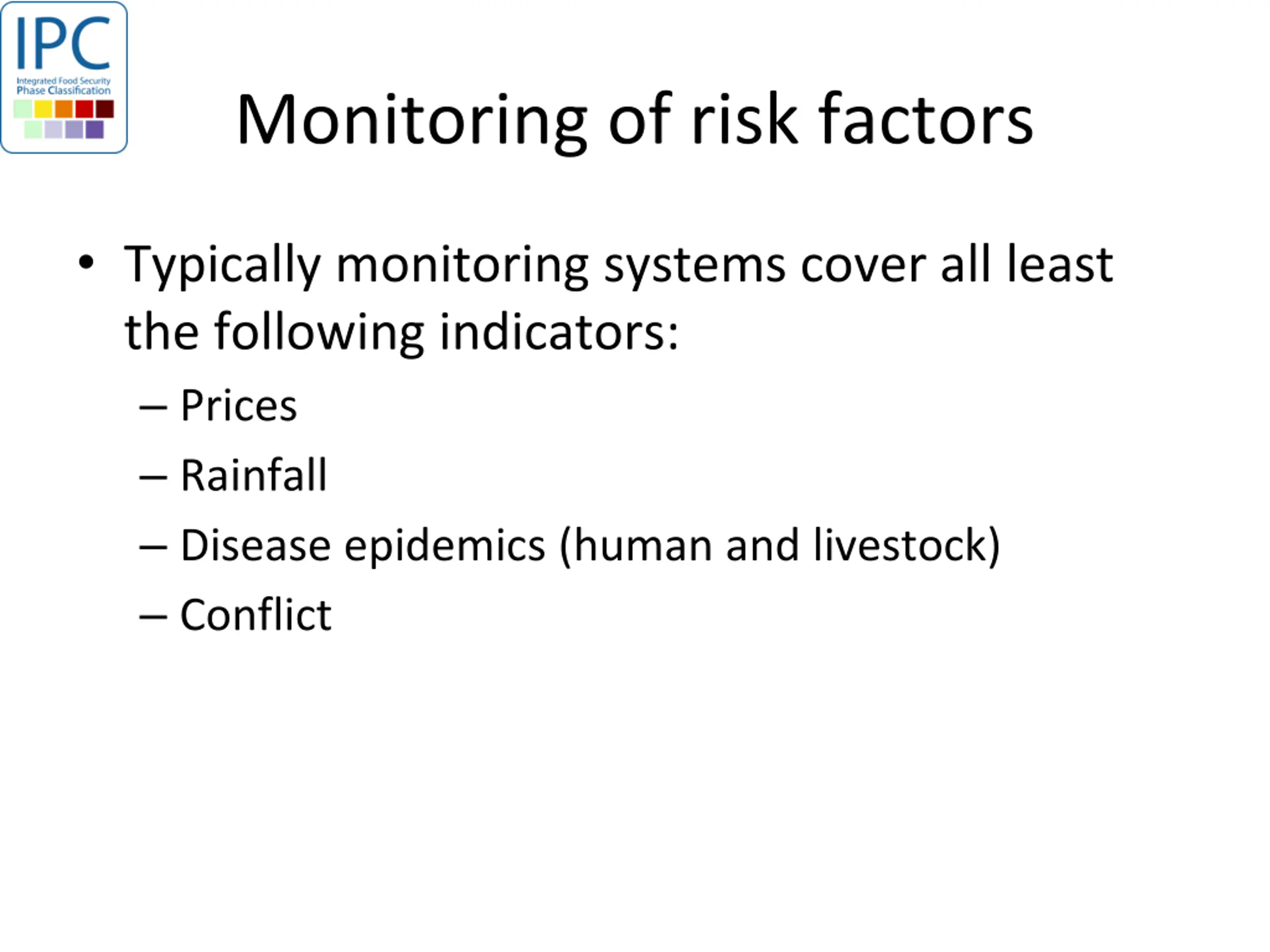 IPC
Integrated Food Security Phase Classification

Monitoring of risk factors

• Typically monitoring systems cover all least the following indicators:
– Prices
– Rainfall
– Disease epidemics (human and livestock)
– Conflict